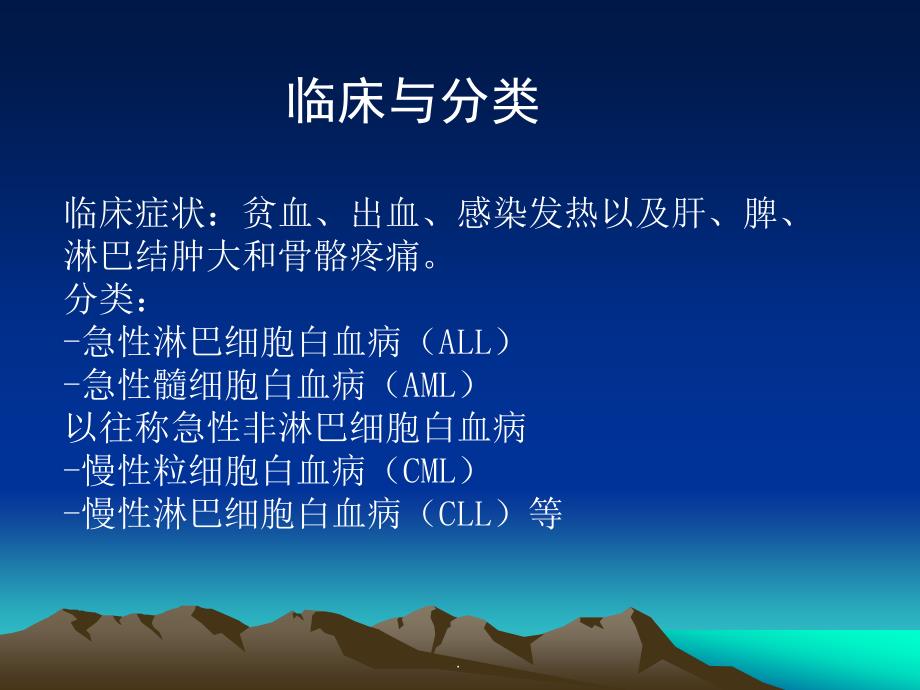 临床与分类

临床症状：贫血、出血、感染发热以及肝、脾、淋巴结肿大和骨骼疼痛。
分类：
-急性淋巴细胞白血病（ALL）
-急性髓细胞白血病（AML）
以往称急性非淋巴细胞白血病
-慢性粒细胞白血病（CML）
-慢性淋巴细胞白血病（CLL）等